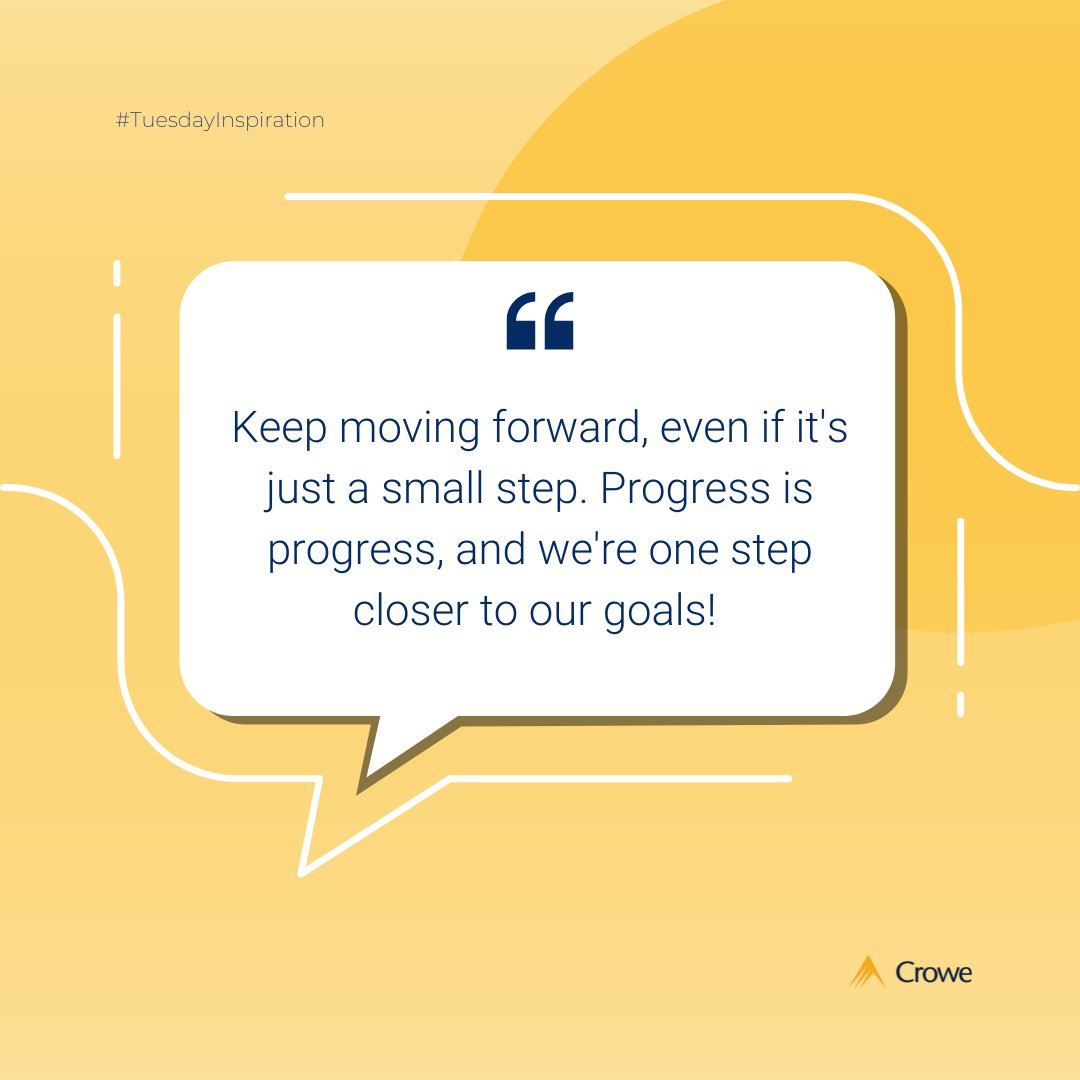 #TuesdayInspiration

“

Keep moving forward, even if it's just a small step. Progress is progress, and we're one step closer to our goals!

Crowe